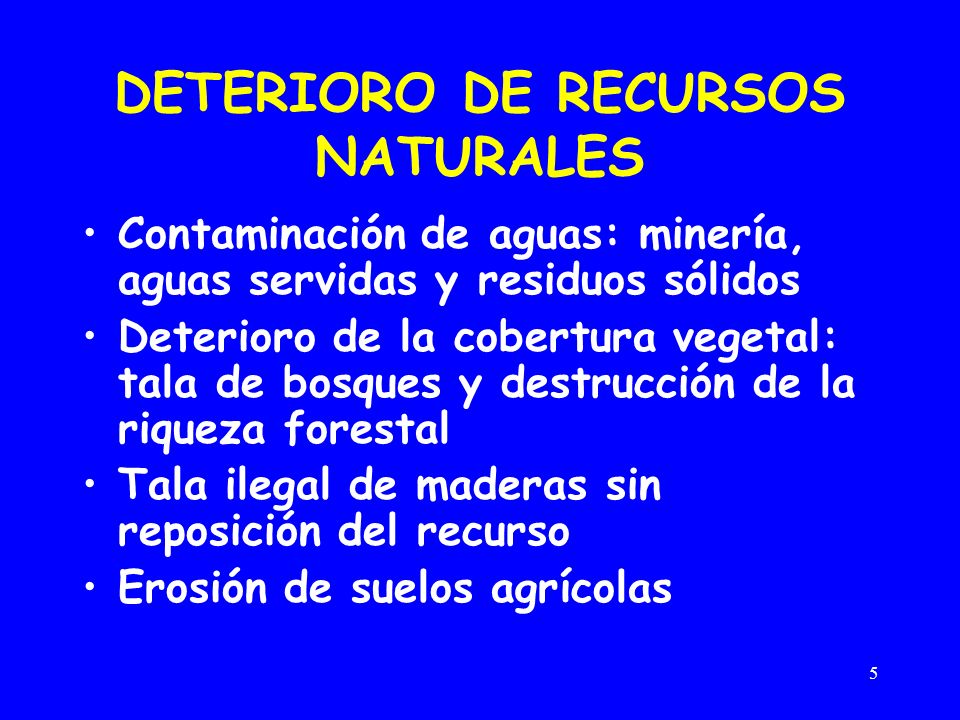 DETERIORO DE RECURSOS NATURALES

• Contaminación de aguas: minería, aguas servidas y residuos sólidos
• Deterioro de la cobertura vegetal: tala de bosques y destrucción de la riqueza forestal
• Tala ilegal de maderas sin reposición del recurso
• Erosión de suelos agrícolas

5